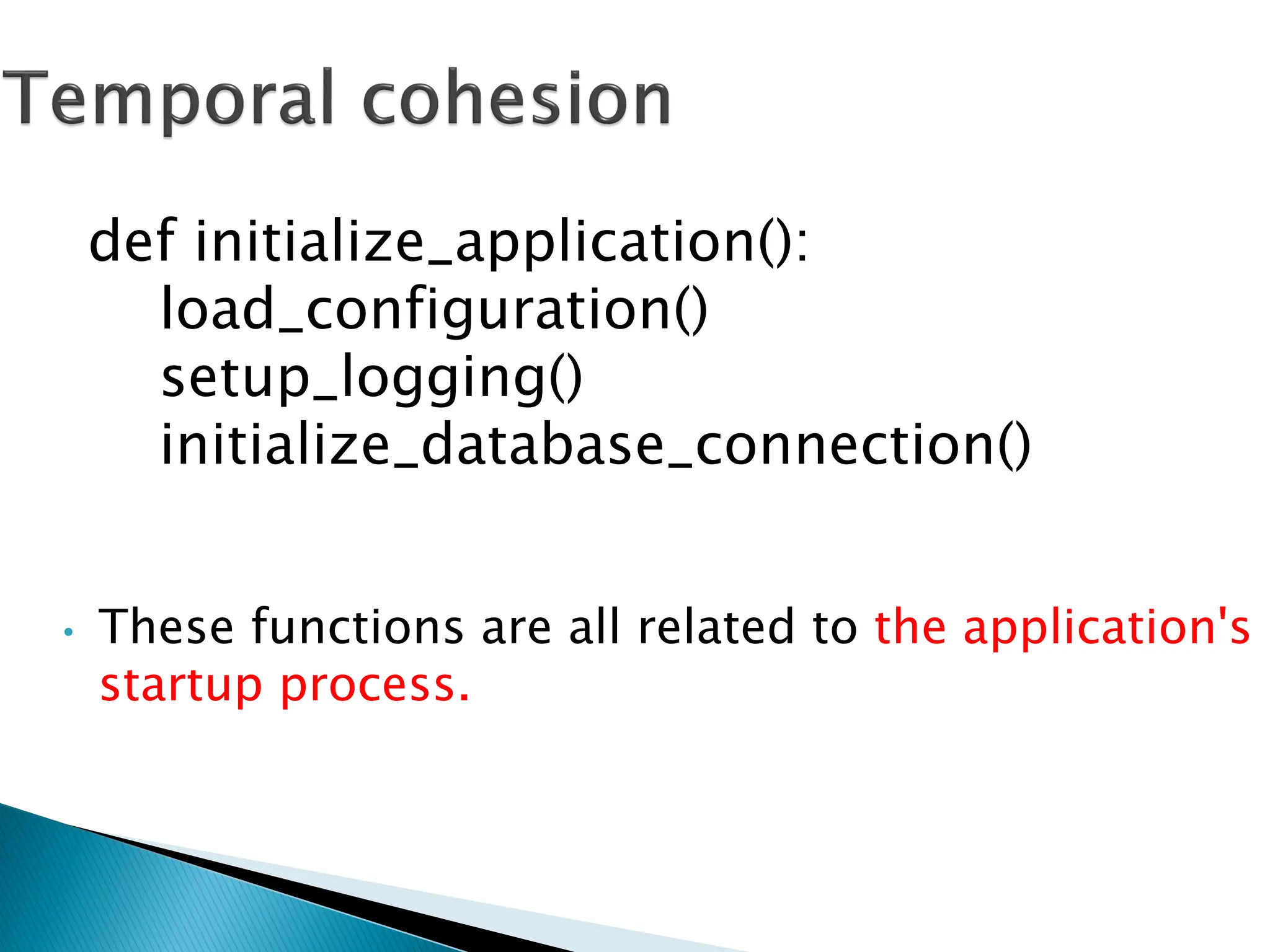 Temporal cohesion

def initialize_application():
    load_configuration()
    setup_logging()
    initialize_database_connection()

• These functions are all related to the application's startup process.